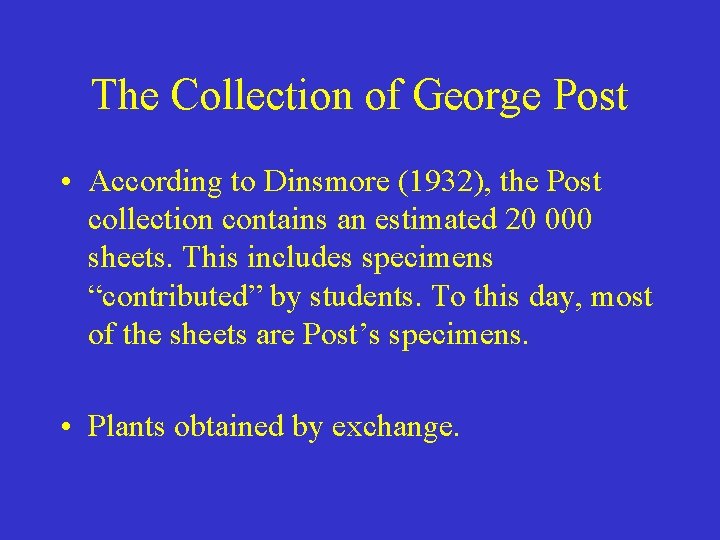 The Collection of George Post

• According to Dinsmore (1932), the Post collection contains an estimated 20 000 sheets. This includes specimens “contributed” by students. To this day, most of the sheets are Post’s specimens.

• Plants obtained by exchange.